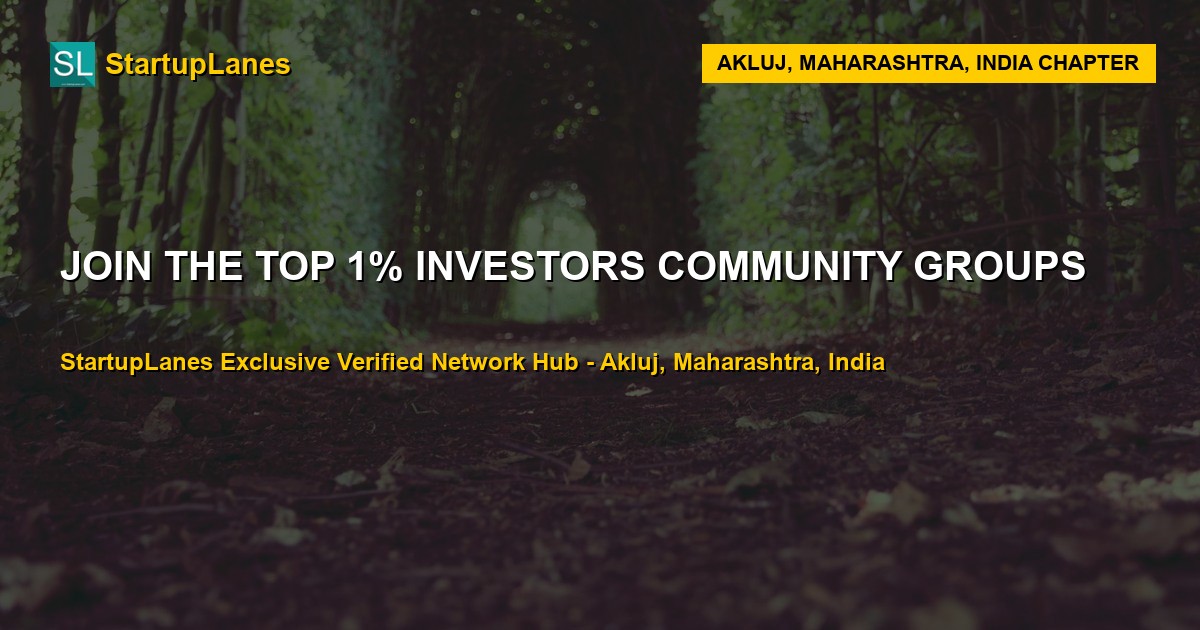 SL StartupLanes

AKLUJ, MAHARASHTRA, INDIA CHAPTER

JOIN THE TOP 1% INVESTORS COMMUNITY GROUPS

StartupLanes Exclusive Verified Network Hub - Akluj, Maharashtra, India